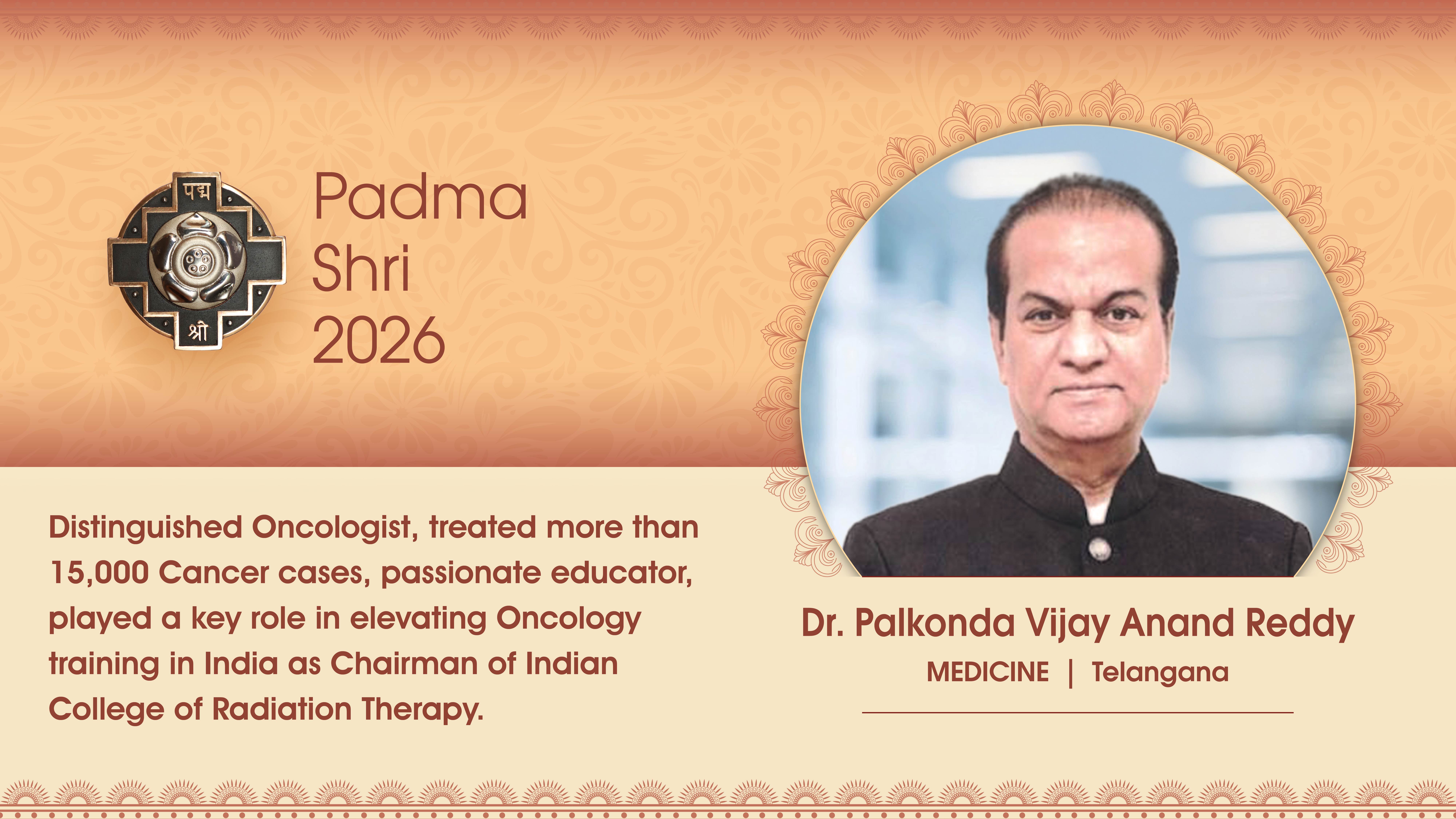 पद्म
श्री

Padma
Shri
2026

Distinguished Oncologist, treated more than 15,000 Cancer cases, passionate educator, played a key role in elevating Oncology training in India as Chairman of Indian College of Radiation Therapy.

Dr. Palkonda Vijay Anand Reddy

MEDICINE | Telangana